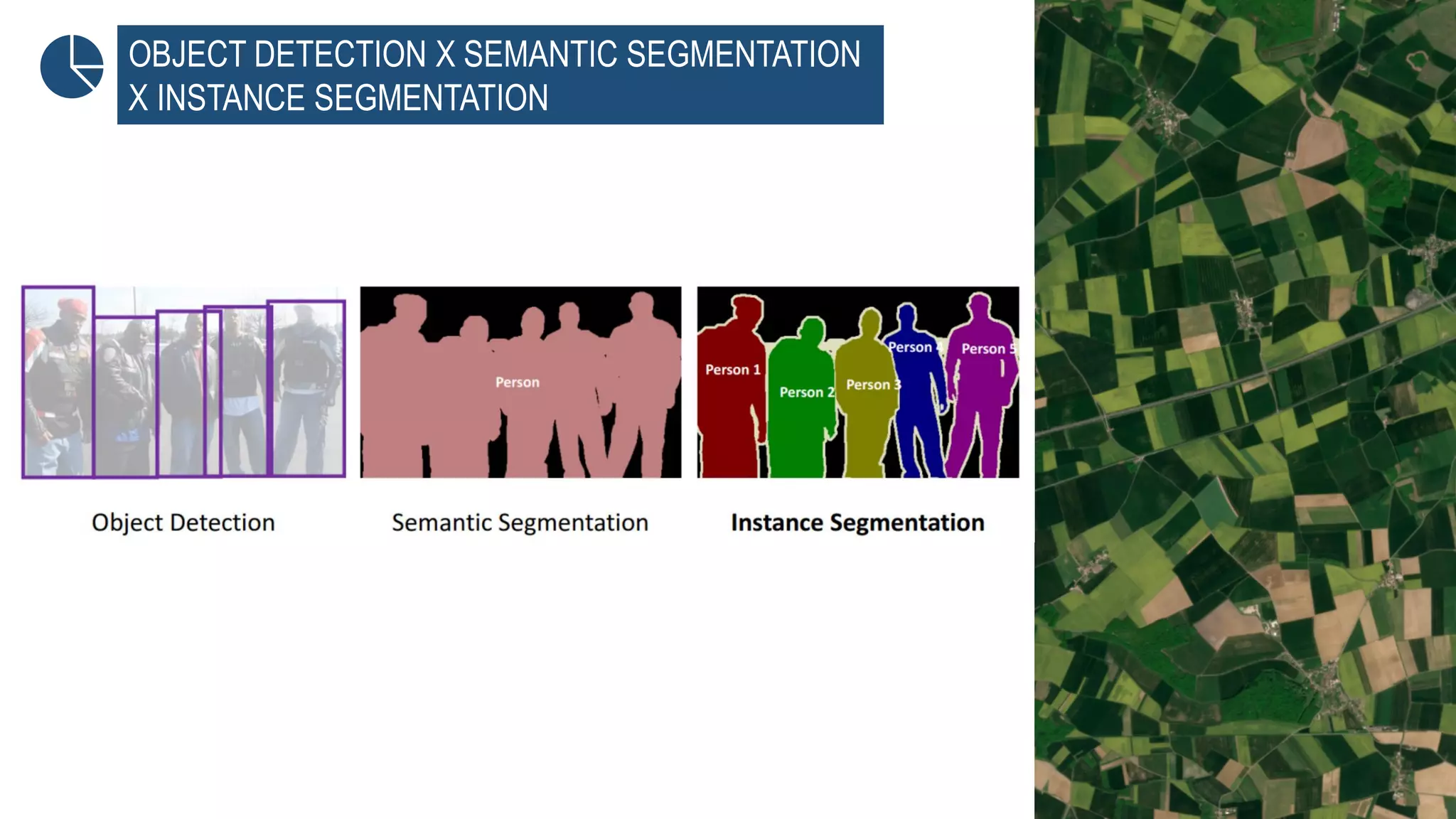 OBJECT DETECTION X SEMANTIC SEGMENTATION X INSTANCE SEGMENTATION

Person

Person 1

Person 2

Person 3

Person 4

Person 5

Object Detection

Semantic Segmentation

Instance Segmentation